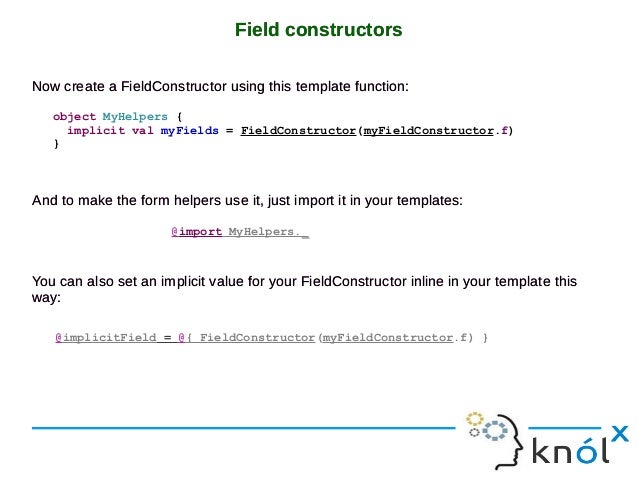 Field constructors

Now create a FieldConstructor using this template function:

object MyHelpers {
  implicit val myFields = FieldConstructor(myFieldConstructor.f)
}

And to make the form helpers use it, just import it in your templates:

@import MyHelpers._

You can also set an implicit value for your FieldConstructor inline in your template this way:

@implicitField = @{ FieldConstructor(myFieldConstructor.f) }

knólx